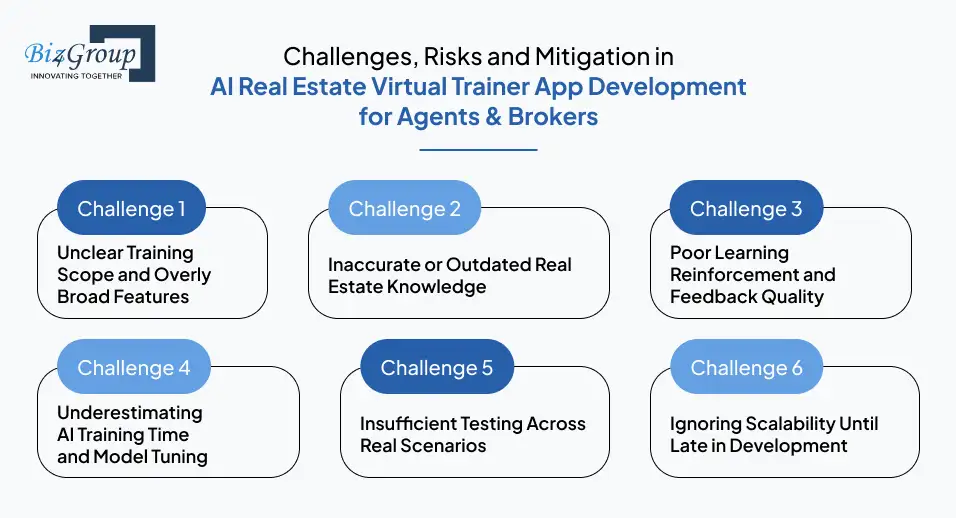 Biz4Group
INNOVATING TOGETHER

Challenges, Risks and Mitigation in AI Real Estate Virtual Trainer App Development for Agents & Brokers

Challenge 1
Unclear Training Scope and Overly Broad Features

Challenge 2
Inaccurate or Outdated Real Estate Knowledge

Challenge 3
Poor Learning Reinforcement and Feedback Quality

Challenge 4
Underestimating AI Training Time and Model Tuning

Challenge 5
Insufficient Testing Across Real Scenarios

Challenge 6
Ignoring Scalability Until Late in Development